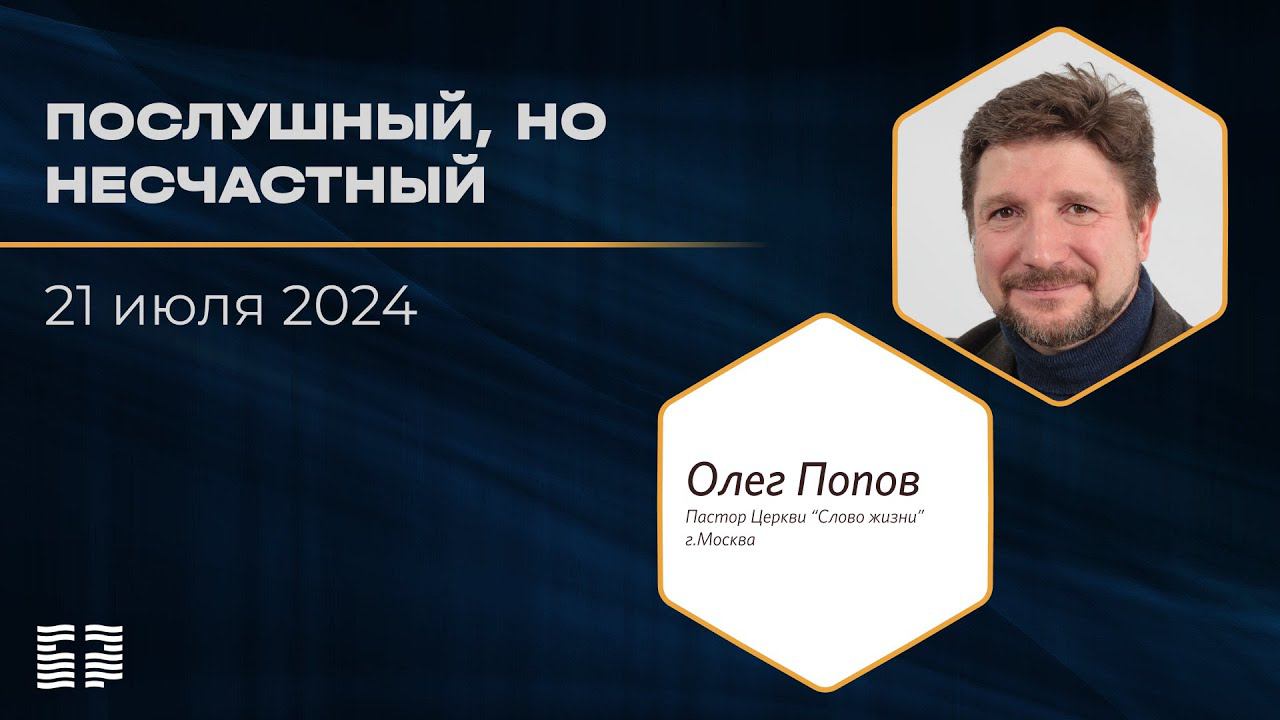 ПОСЛУШНЫЙ, НО НЕСЧАСТНЫЙ

21 июля 2024

Олег Попов
Пастор Церкви "Слово жизни"
г.Москва